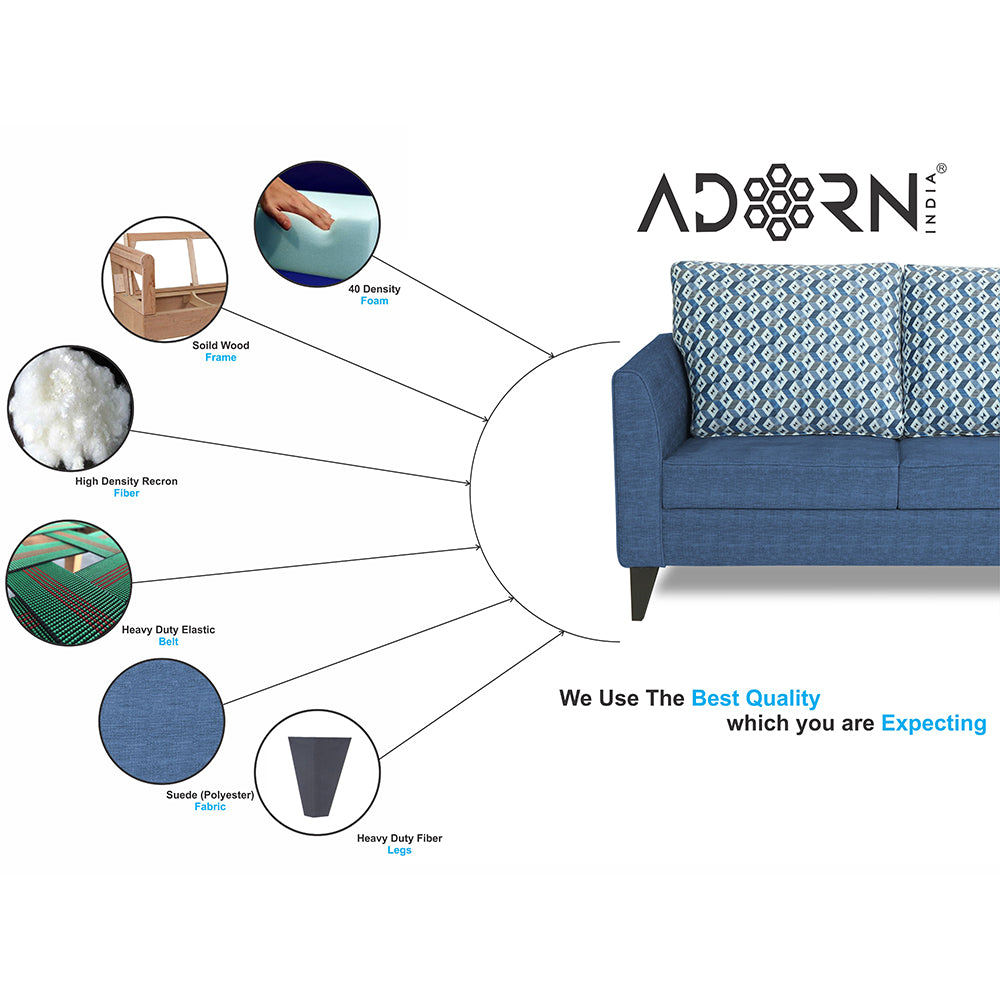 ADORN INDIA®

40 Density
Foam

Soild Wood
Frame

High Density Recron
Fiber

Heavy Duty Elastic
Belt

Suede (Polyester)
Fabric

Heavy Duty Fiber
Legs

We Use The Best Quality
which you are Expecting